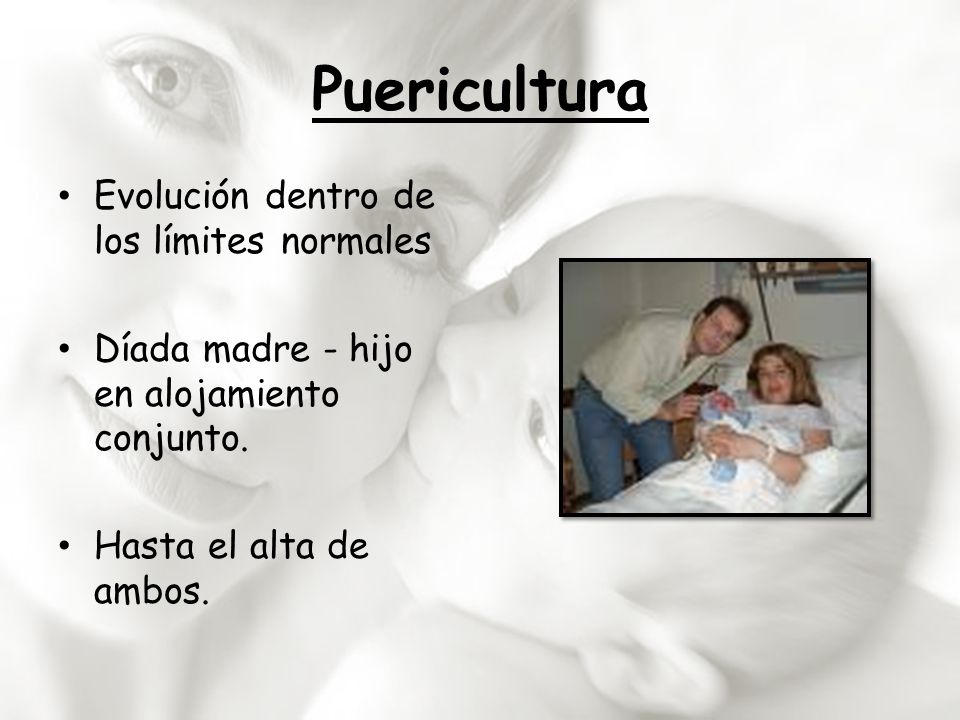 Puericultura

• Evolución dentro de los límites normales

• Díada madre - hijo en alojamiento conjunto.

• Hasta el alta de ambos.